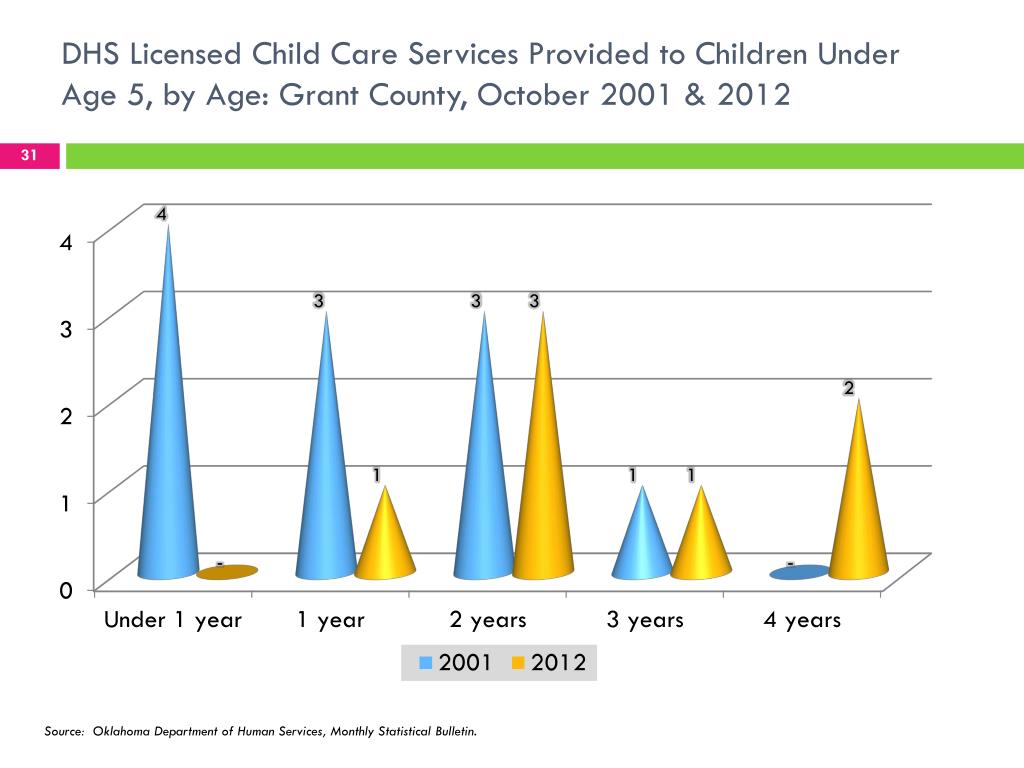 DHS Licensed Child Care Services Provided to Children Under Age 5, by Age: Grant County, October 2001 & 2012

31

4
3
2
1
0

4
-
3
1
3
3
1
1
-
2

Under 1 year
1 year
2 years
3 years
4 years

2001
2012

Source: Oklahoma Department of Human Services, Monthly Statistical Bulletin.